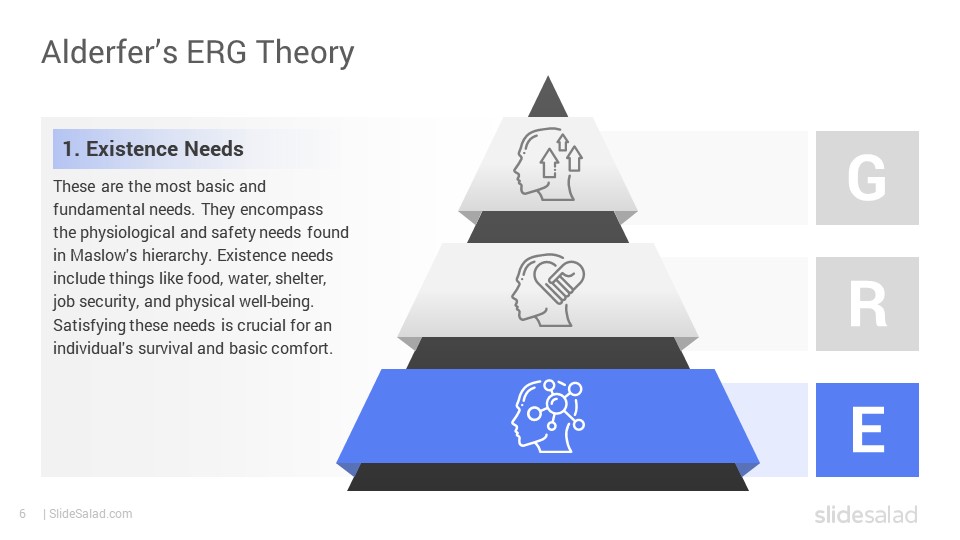 Alderfer's ERG Theory

1. Existence Needs

These are the most basic and fundamental needs. They encompass the physiological and safety needs found in Maslow's hierarchy. Existence needs include things like food, water, shelter, job security, and physical well-being. Satisfying these needs is crucial for an individual's survival and basic comfort.

G

R

E

6 | SlideSalad.com

slidesalad